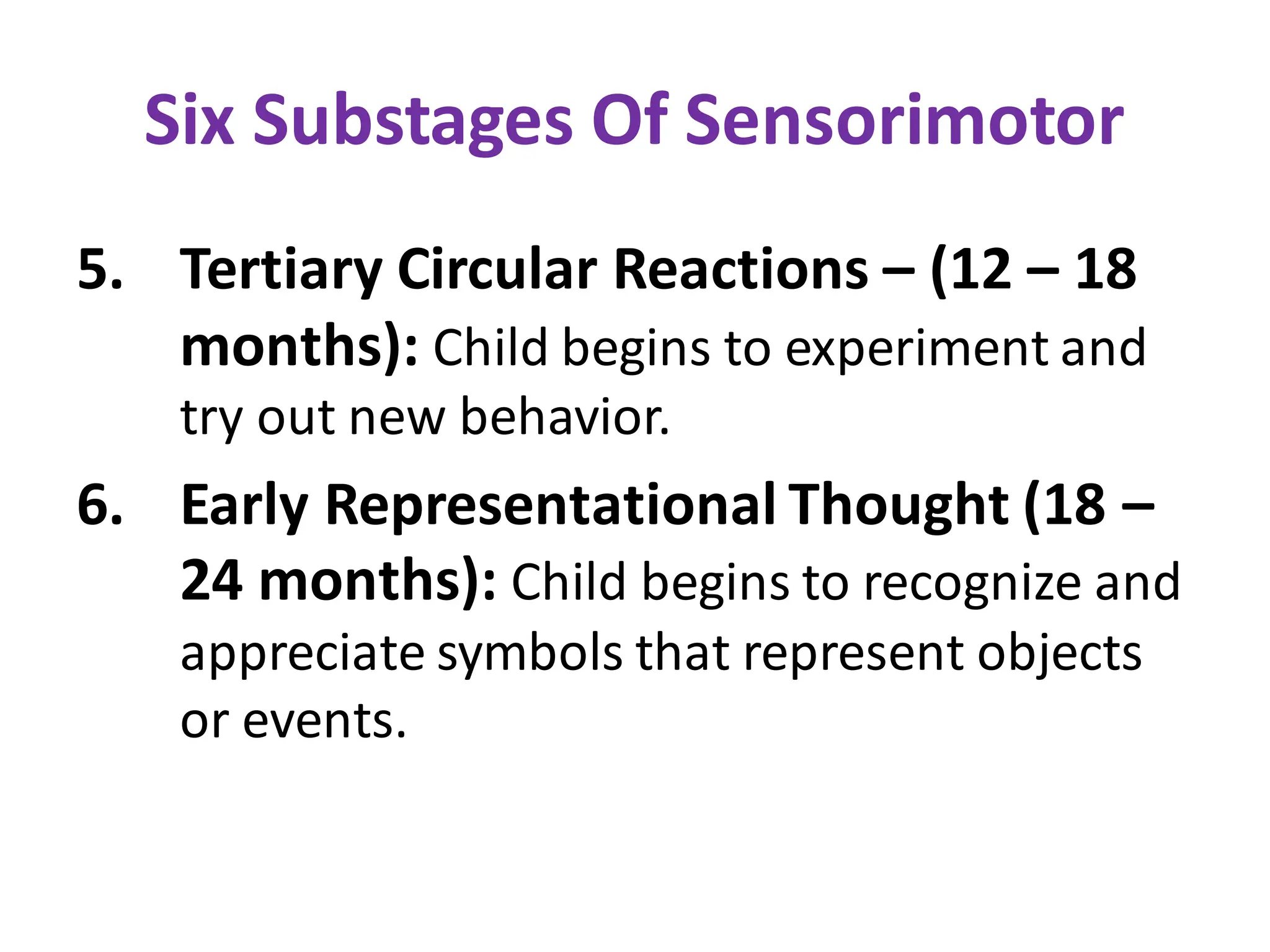 Six Substages Of Sensorimotor

5. Tertiary Circular Reactions – (12 – 18 months): Child begins to experiment and try out new behavior.

6. Early Representational Thought (18 – 24 months): Child begins to recognize and appreciate symbols that represent objects or events.